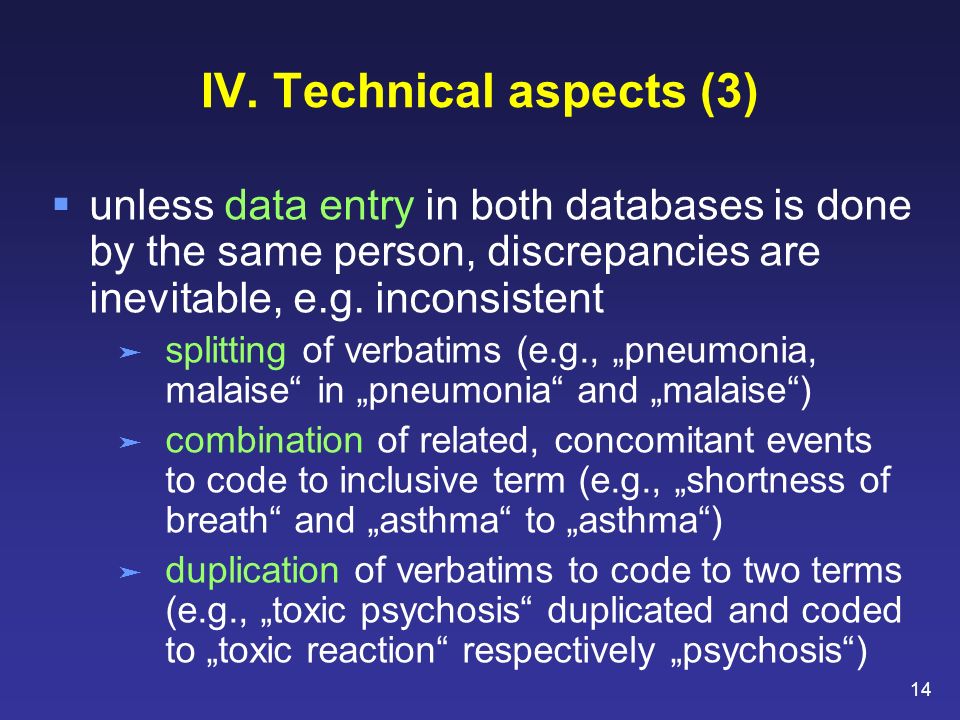 IV. Technical aspects (3)

▪ unless data entry in both databases is done by the same person, discrepancies are inevitable, e.g. inconsistent

➢ splitting of verbatims (e.g., „pneumonia, malaise“ in „pneumonia“ and „malaise“)

➢ combination of related, concomitant events to code to inclusive term (e.g., „shortness of breath“ and „asthma“ to „asthma“)

➢ duplication of verbatims to code to two terms (e.g., „toxic psychosis“ duplicated and coded to „toxic reaction“ respectively „psychosis“)

14